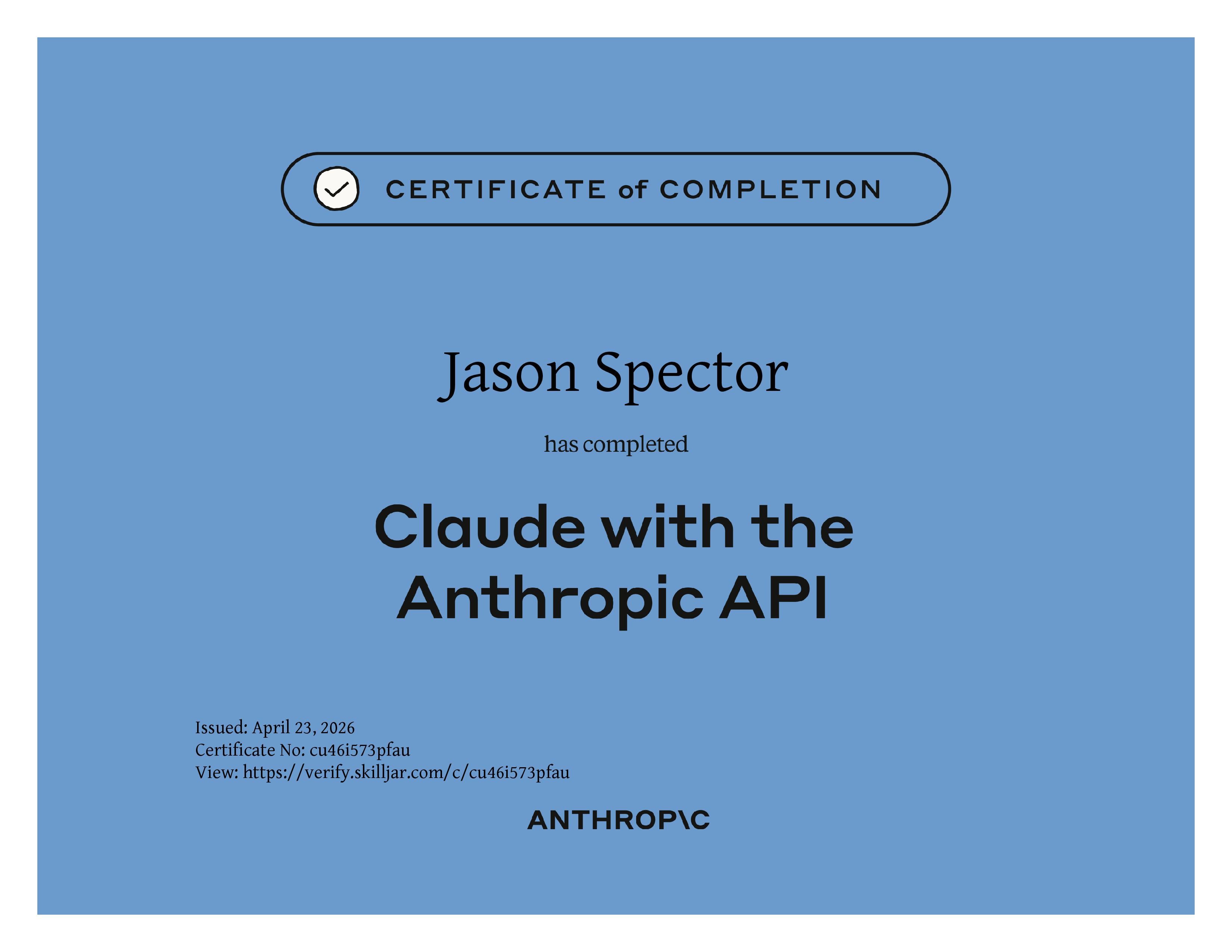 CERTIFICATE of COMPLETION

Jason Spector

has completed

Claude with the Anthropic API

Issued: April 23, 2026
Certificate No: cu46i573pfau
View: https://verify.skilljar.com/c/cu46i573pfau

ANTHROP\C